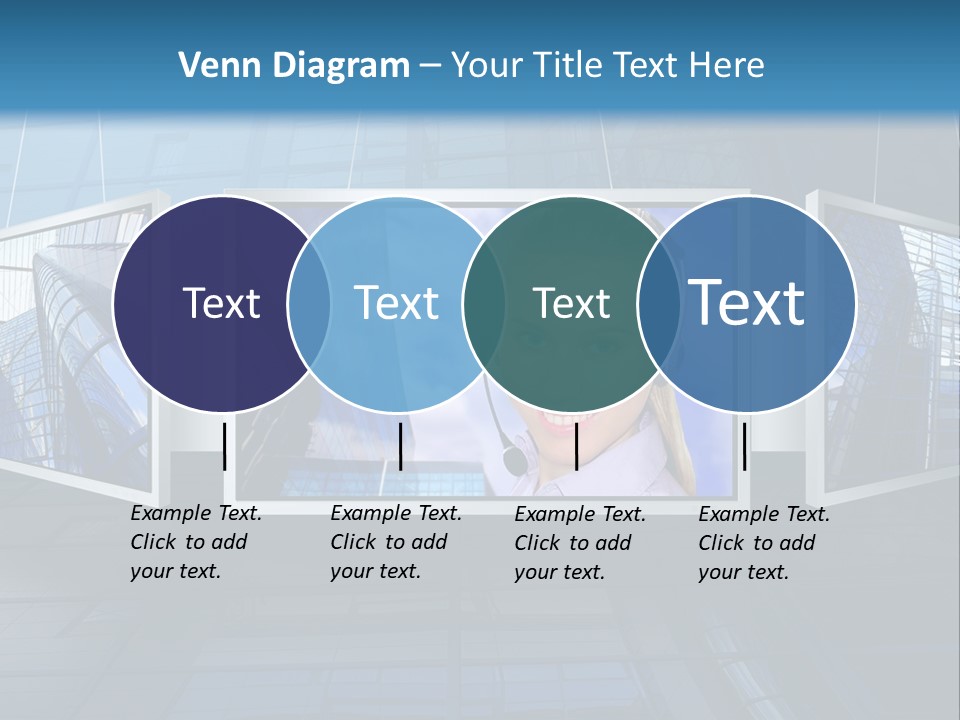 Venn Diagram – Your Title Text Here

Text

Text

Text

Text

Example Text. Click to add your text.

Example Text. Click to add your text.

Example Text. Click to add your text.

Example Text. Click to add your text.